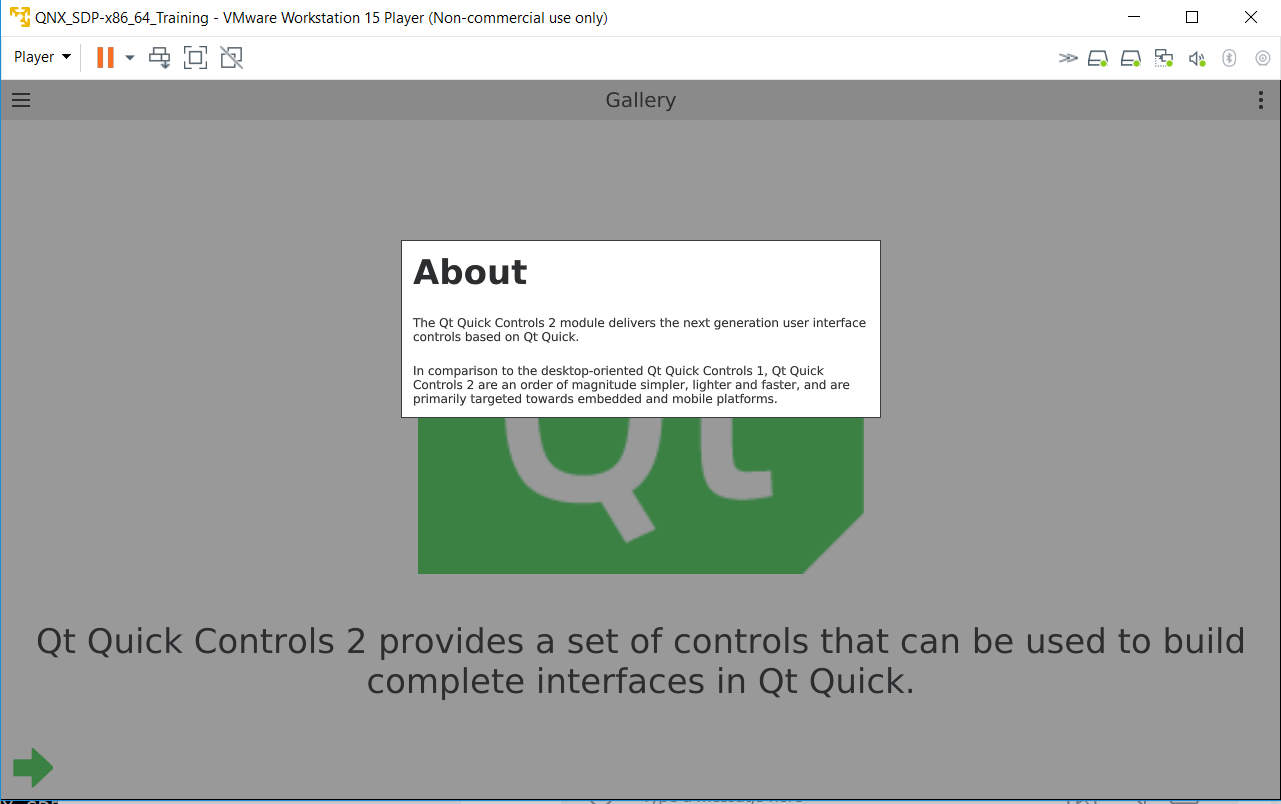 QNX_SDP-x86_64_Training - VMware Workstation 15 Player (Non-commercial use only)

Player

Gallery

About

The Qt Quick Controls 2 module delivers the next generation user interface controls based on Qt Quick.

In comparison to the desktop-oriented Qt Quick Controls 1, Qt Quick Controls 2 are an order of magnitude simpler, lighter and faster, and are primarily targeted towards embedded and mobile platforms.

Qt

Qt Quick Controls 2 provides a set of controls that can be used to build complete interfaces in Qt Quick.